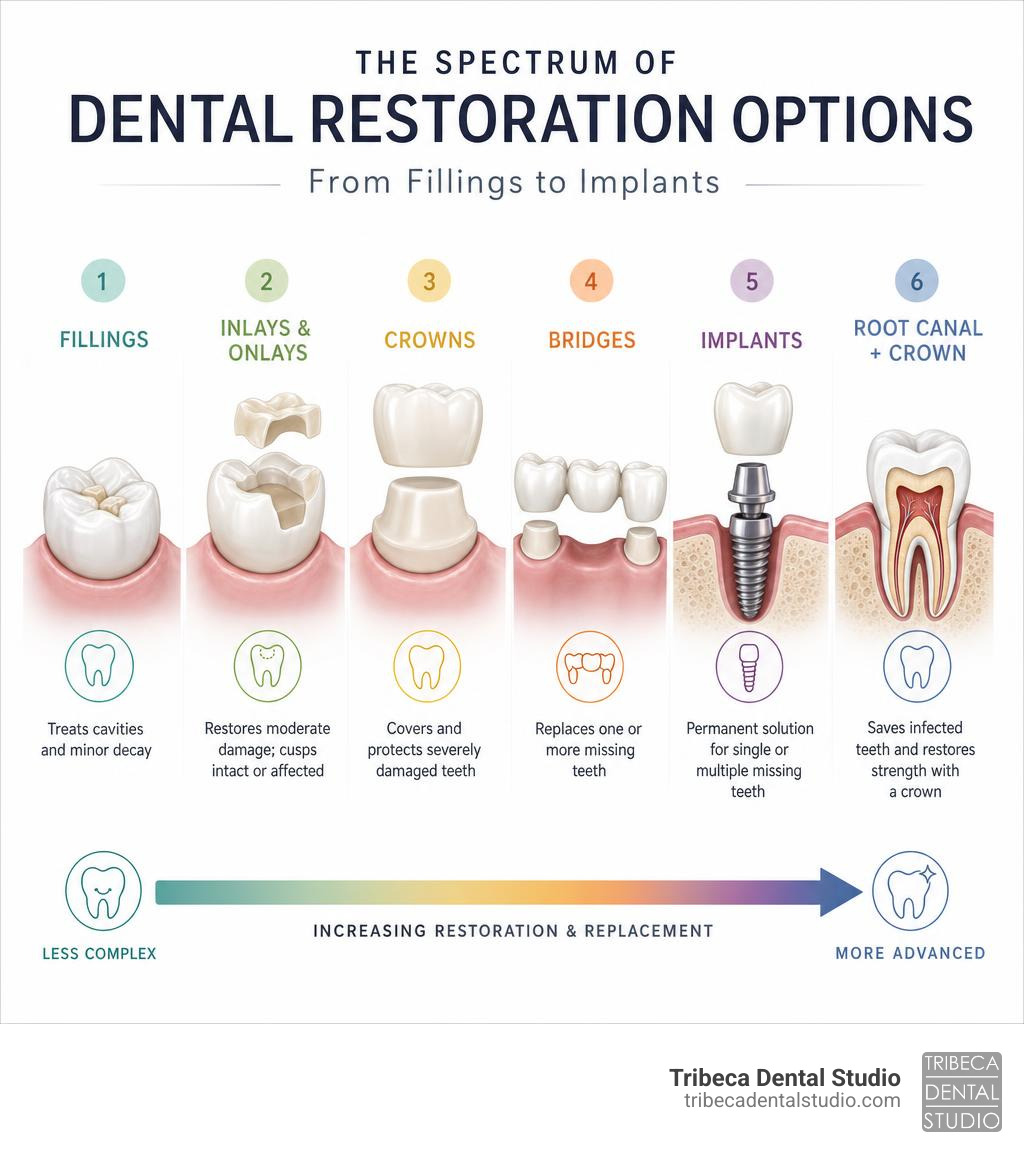 THE SPECTRUM OF
DENTAL RESTORATION OPTIONS
From Fillings to Implants

1
FILLINGS
Treats cavities and minor decay

2
INLAYS & ONLAYS
Restores moderate damage; cusps intact or affected

3
CROWNS
Covers and protects severely damaged teeth

4
BRIDGES
Replaces one or more missing teeth

5
IMPLANTS
Permanent solution for single or multiple missing teeth

6
ROOT CANAL + CROWN
Saves infected teeth and restores strength with a crown

LESS COMPLEX
INCREASING RESTORATION & REPLACEMENT
MORE ADVANCED

Tribeca Dental Studio
tribecadentalstudio.com
TRIBECA DENTAL STUDIO